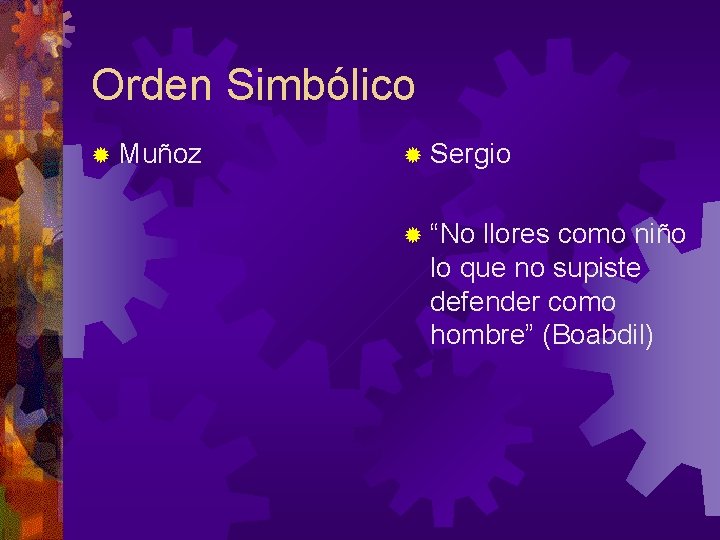 Orden Simbólico

Muñoz

Sergio

“No llores como niño lo que no supiste defender como hombre” (Boabdil)